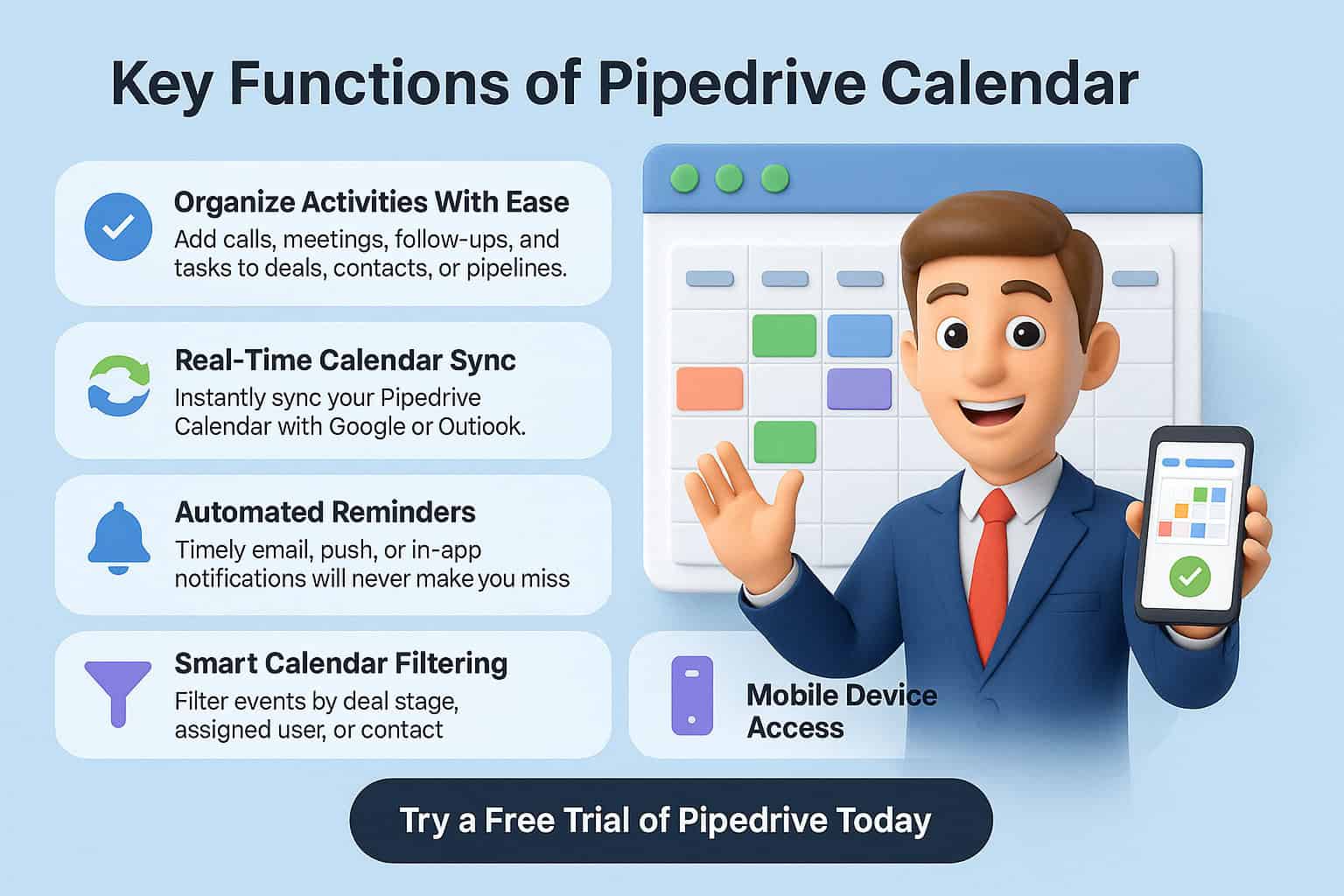 Key Functions of Pipedrive Calendar

Organize Activities With Ease
Add calls, meetings, follow-ups, and tasks to deals, contacts, or pipelines.

Real-Time Calendar Sync
Instantly sync your Pipedrive Calendar with Google or Outiook.

Automated Reminders
Timely email, push, or in-app notifications will never make you miss

Smart Calendar Filtering
Filter events by deal stage, assigned user, or contact

Mobile Device Access

Try a Free Trial of Pipedrive Today